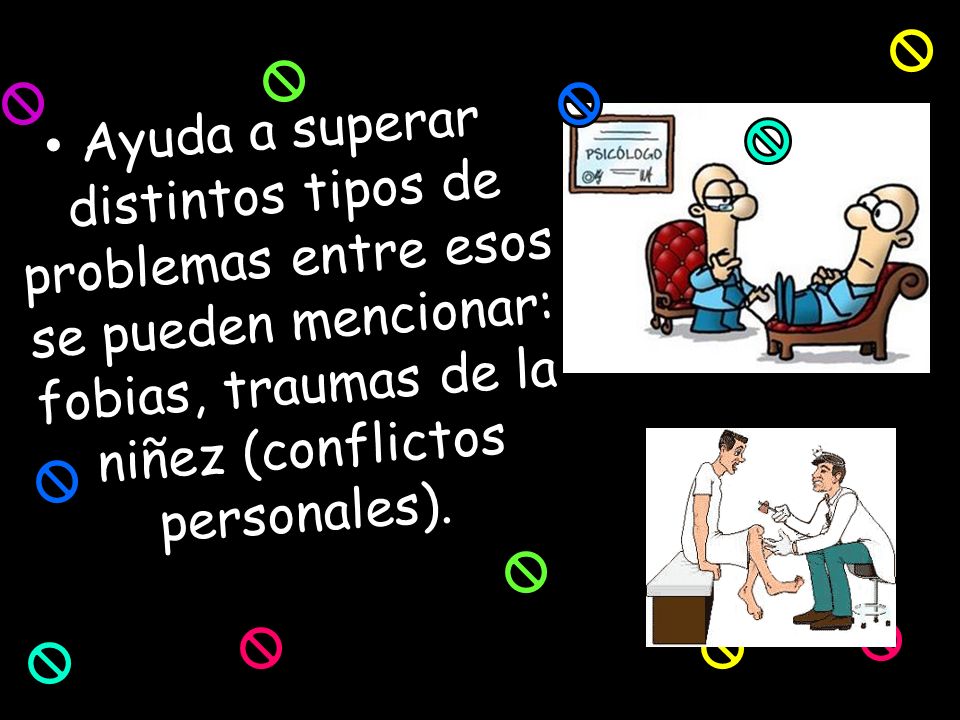 • Ayuda a superar distintos tipos de problemas entre esos se pueden mencionar: fobias, traumas de la niñez (conflictos personales).

PSICÓLOGO